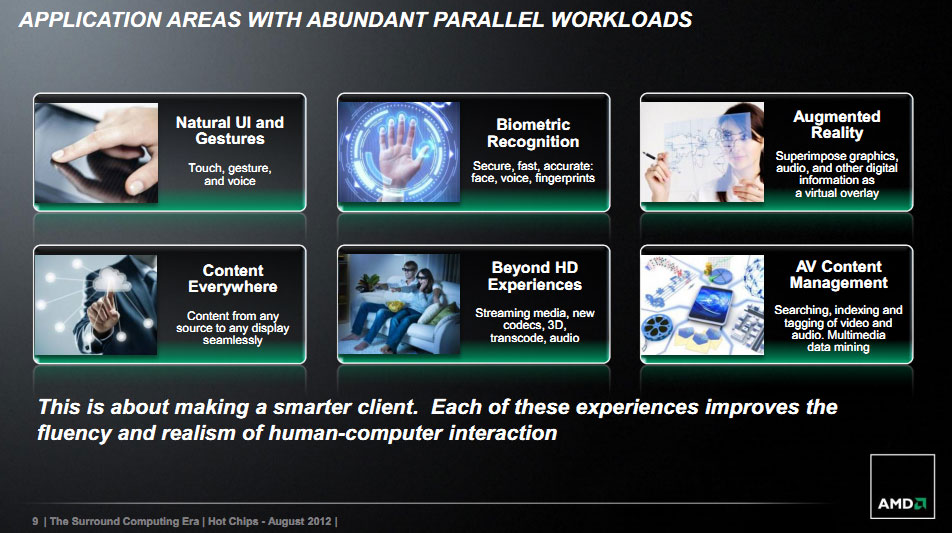 APPLICATION AREAS WITH ABUNDANT PARALLEL WORKLOADS

Natural UI and Gestures

Touch, gesture, and voice

Biometric Recognition

Secure, fast, accurate: face, voice, fingerprints

Augmented Reality

Superimpose graphics, audio, and other digital information as a virtual overlay

Content Everywhere

Content from any source to any display seamlessly

Beyond HD Experiences

Streaming media, new codecs, 3D, transcode, audio

AV Content Management

Searching, indexing and tagging of video and audio. Multimedia data mining

This is about making a smarter client. Each of these experiences improves the fluency and realism of human-computer interaction

9 | The Surround Computing Era | Hot Chips - August 2012 |

AMD